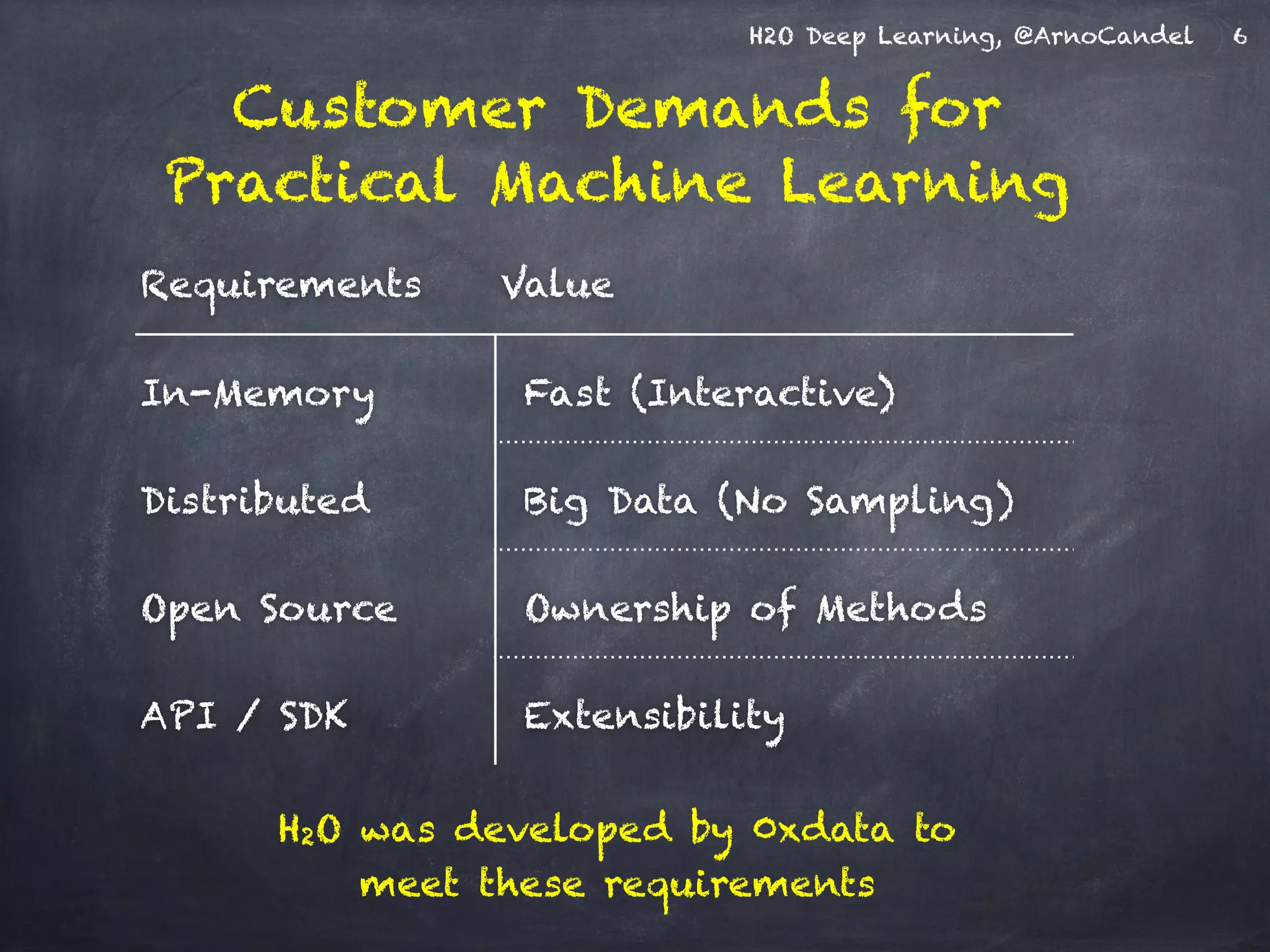 H2O Deep Learning, @ArnoCandel 6

Customer Demands for Practical Machine Learning

| Requirements | Value |
|---|---|
| In-Memory | Fast (Interactive) |
| Distributed | Big Data (No Sampling) |
| Open Source | Ownership of Methods |
| API / SDK | Extensibility |

$H_2O$ was developed by 0xdata to meet these requirements